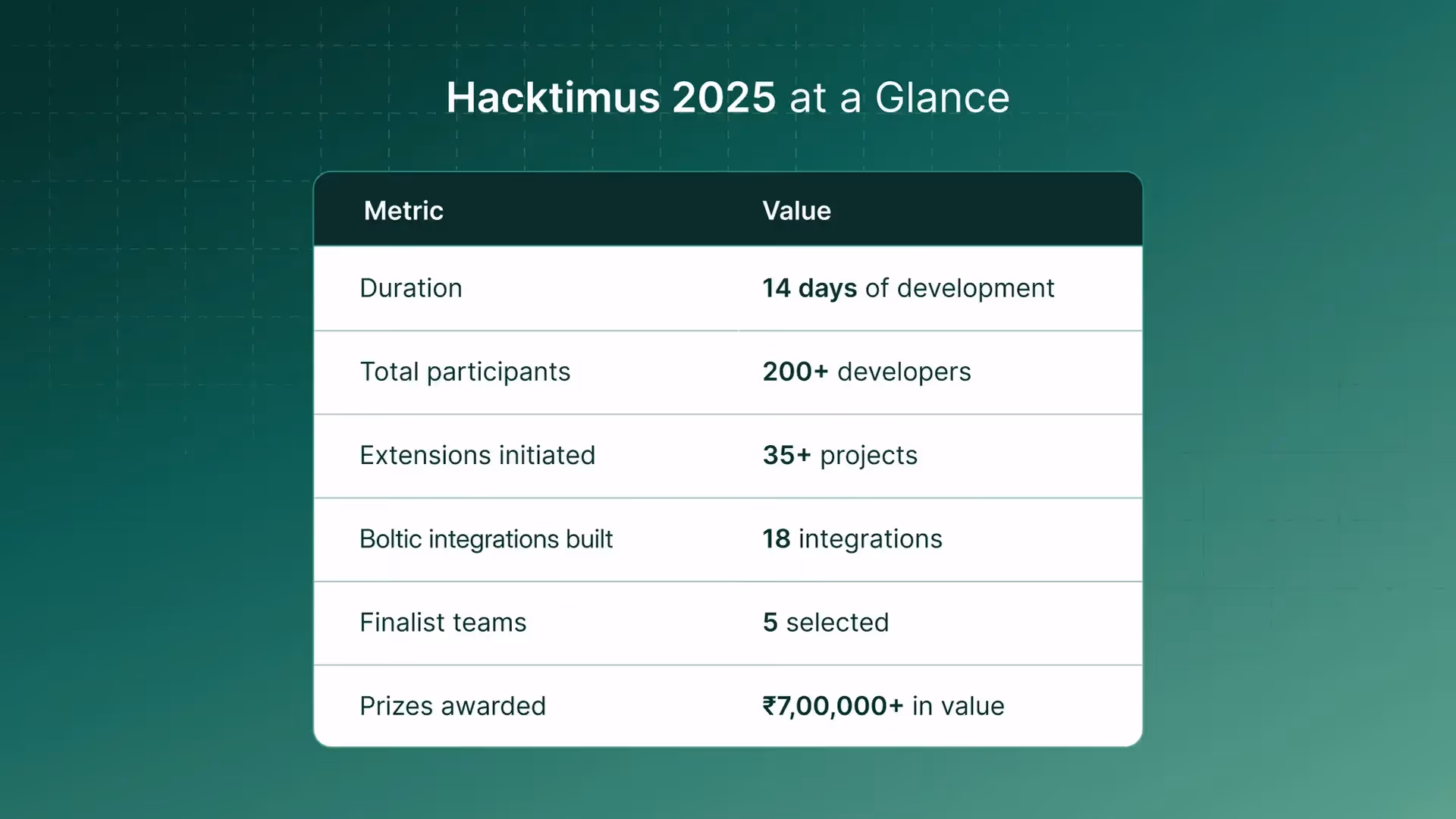 Hacktimus 2025 at a Glance

| Metric | Value |
|---|---|
| Duration | 14 days of development |
| Total participants | 200+ developers |
| Extensions initiated | 35+ projects |
| Boltic integrations built | 18 integrations |
| Finalist teams | 5 selected |
| Prizes awarded | ₹7,00,000+ in value |